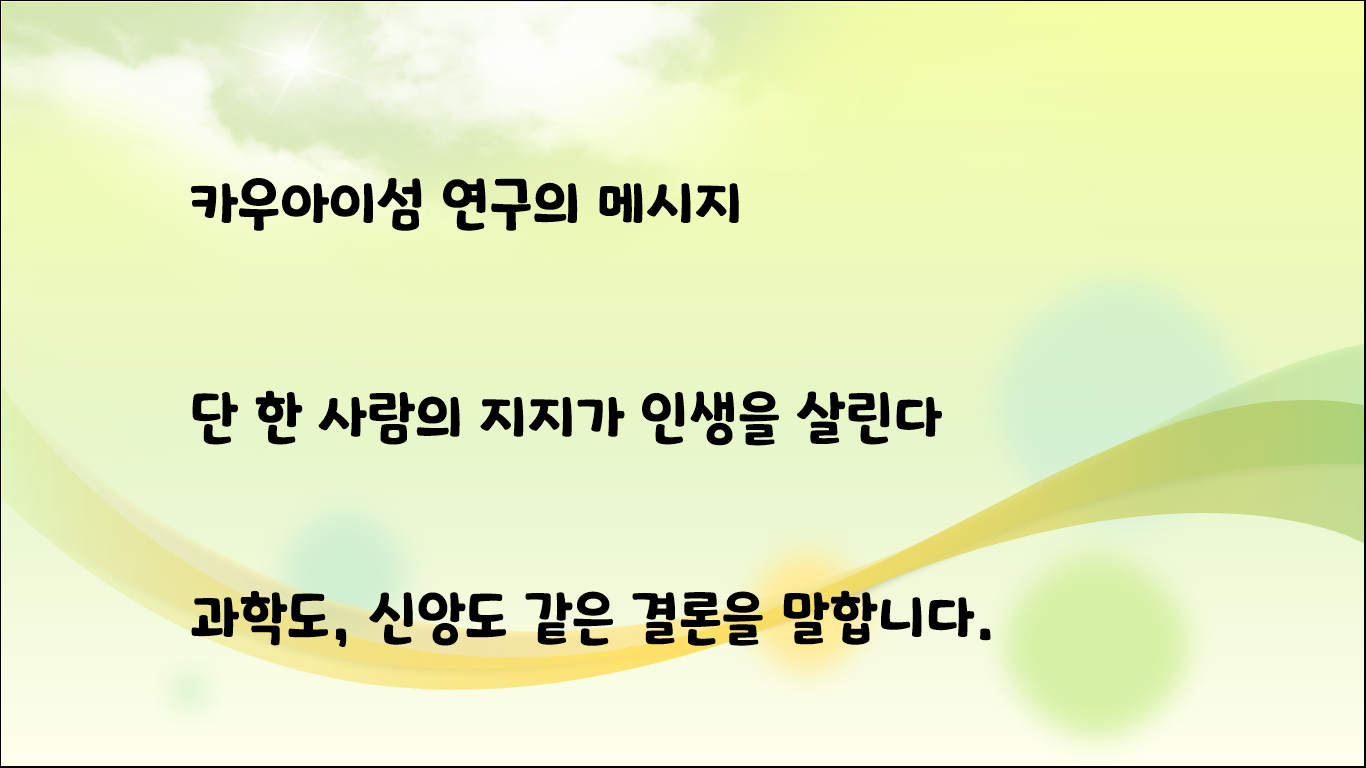 카우아이섬 연구의 메시지

단 한 사람의 지지가 인생을 살린다

과학도, 신앙도 같은 결론을 말합니다.